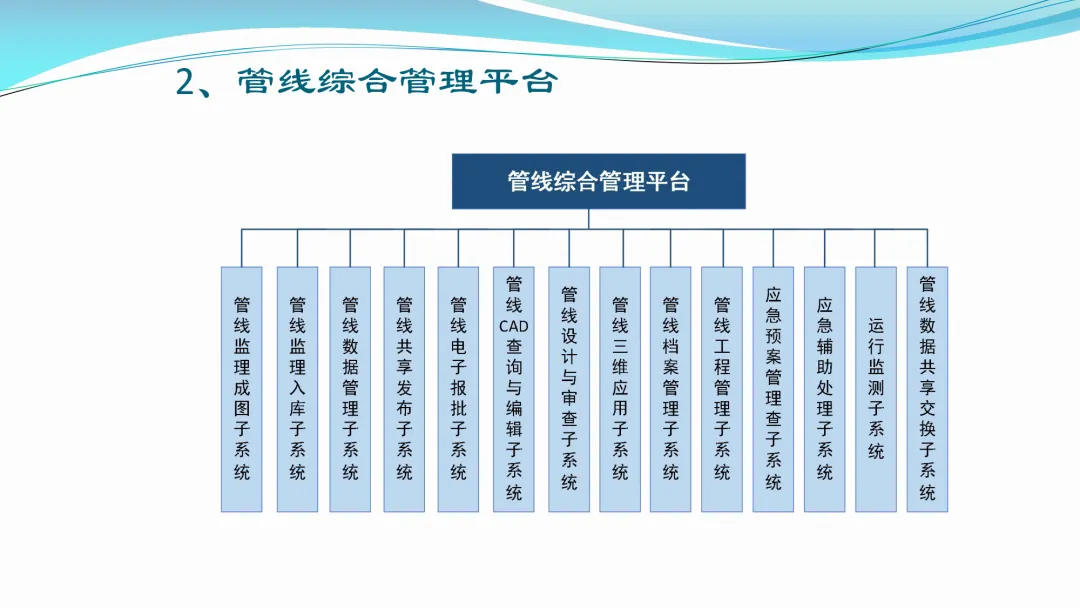 2、管线综合管理平台

管线综合管理平台

管线监理成图子系统

管线监理入库子系统

管线数据管理子系统

管线共享发布子系统

管线电子报批子系统

管线CAD查询与编辑子系统

管线设计与审查子系统

管线三维应用子系统

管线档案管理子系统

管线工程管理子系统

应急预案管理查子系统

应急辅助处理子系统

运行监测子系统

管线数据共享交换子系统